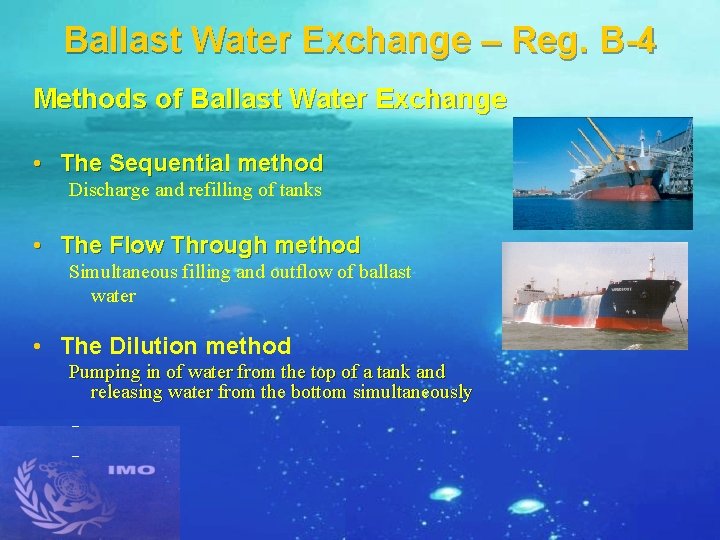 Ballast Water Exchange – Reg. B-4

Methods of Ballast Water Exchange

• The Sequential method
Discharge and refilling of tanks

• The Flow Through method
Simultaneous filling and outflow of ballast water

• The Dilution method
Pumping in of water from the top of a tank and releasing water from the bottom simultaneously

–

–

IMO